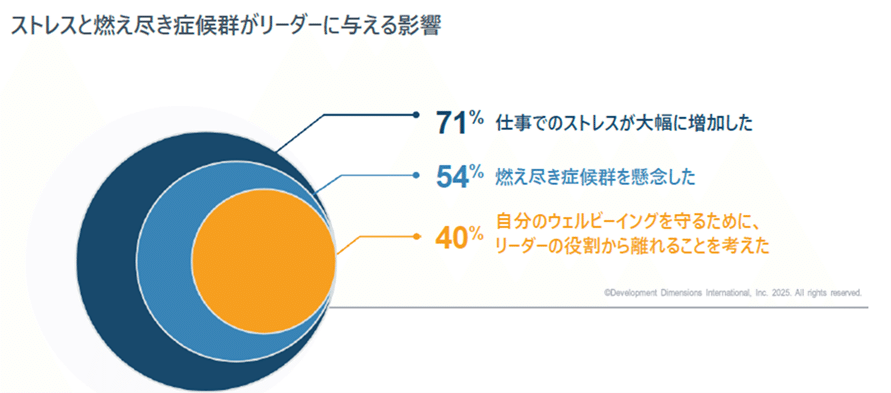 ストレスと燃え尽き症候群がリーダーに与える影響

71% 仕事でのストレスが大幅に増加した

54% 燃え尽き症候群を懸念した

40% 自分のウェルビーイングを守るために、リーダーの役割から離れることを考えた

©Development Dimensions International, Inc. 2025. All rights reserved.